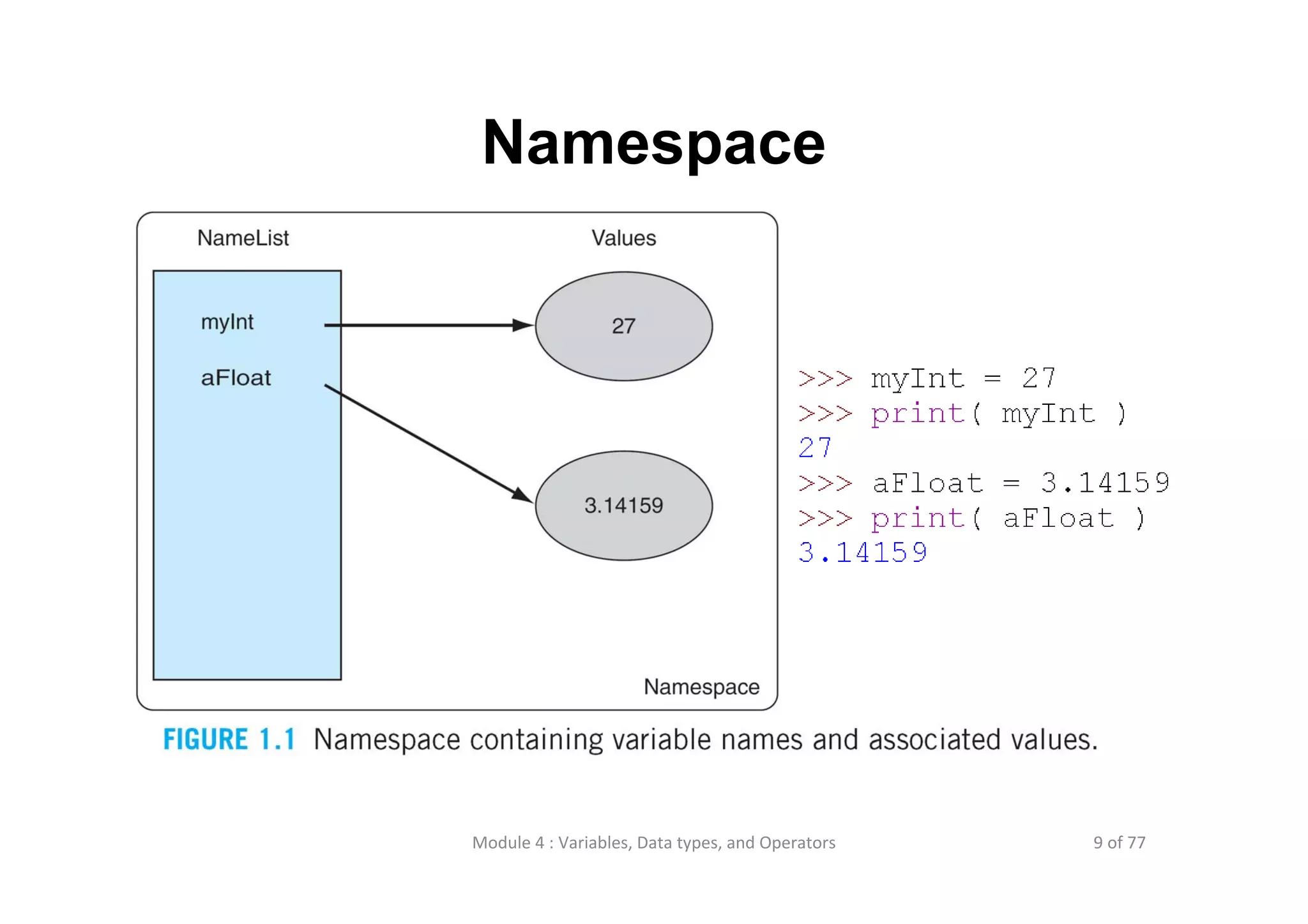 Namespace

NameList

Values

myInt

aFloat

27

3.14159

Namespace

>>> myInt = 27
>>> print( myInt )
27
>>> aFloat = 3.14159
>>> print( aFloat )
3.14159

FIGURE 1.1 Namespace containing variable names and associated values.

Module 4 : Variables, Data types, and Operators

9 of 77